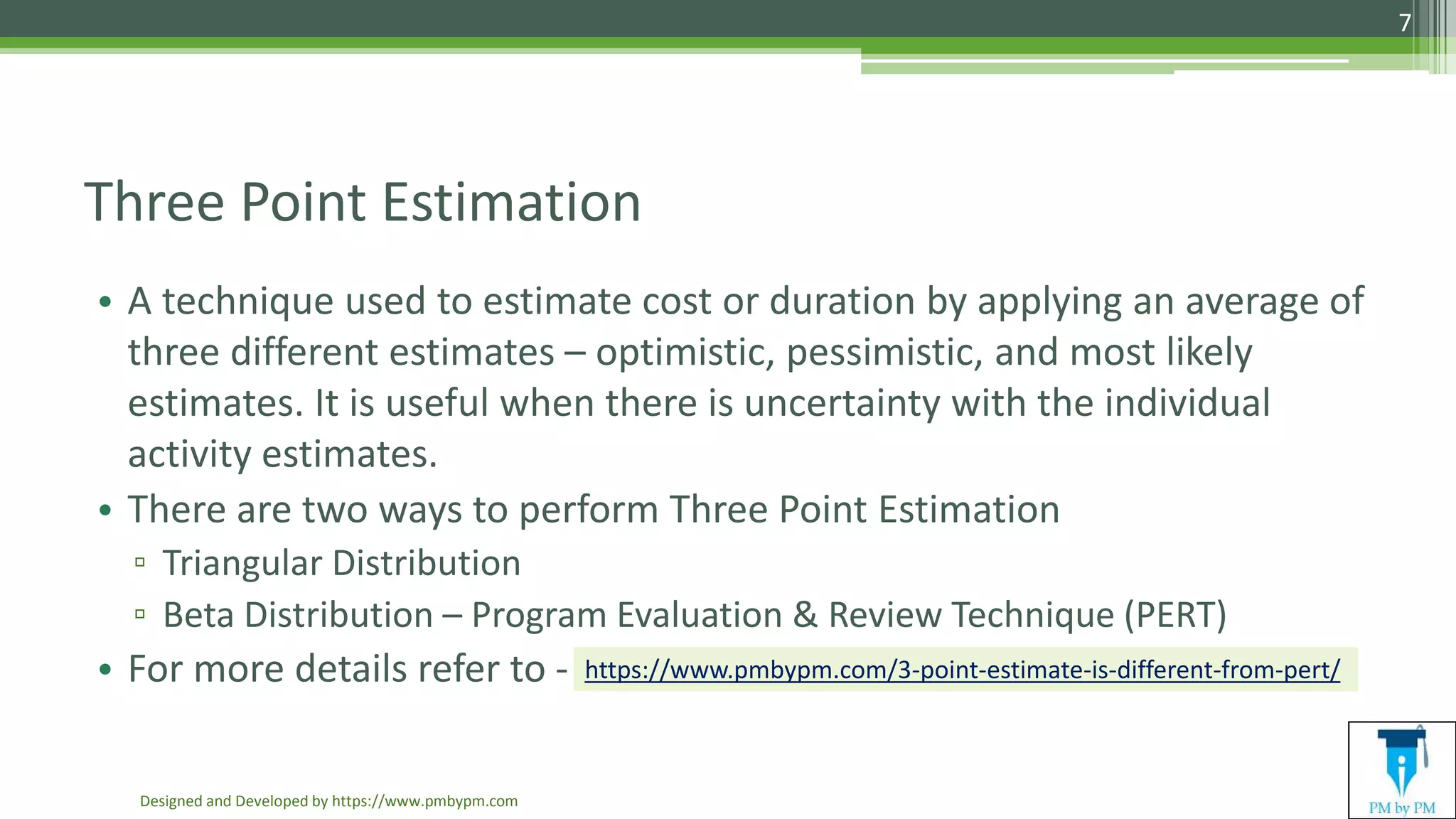 7

Three Point Estimation

• A technique used to estimate cost or duration by applying an average of three different estimates – optimistic, pessimistic, and most likely estimates. It is useful when there is uncertainty with the individual activity estimates.
• There are two ways to perform Three Point Estimation
▫ Triangular Distribution
▫ Beta Distribution – Program Evaluation & Review Technique (PERT)
• For more details refer to - https://www.pmbypm.com/3-point-estimate-is-different-from-pert/

Designed and Developed by https://www.pmbypm.com

PM by PM